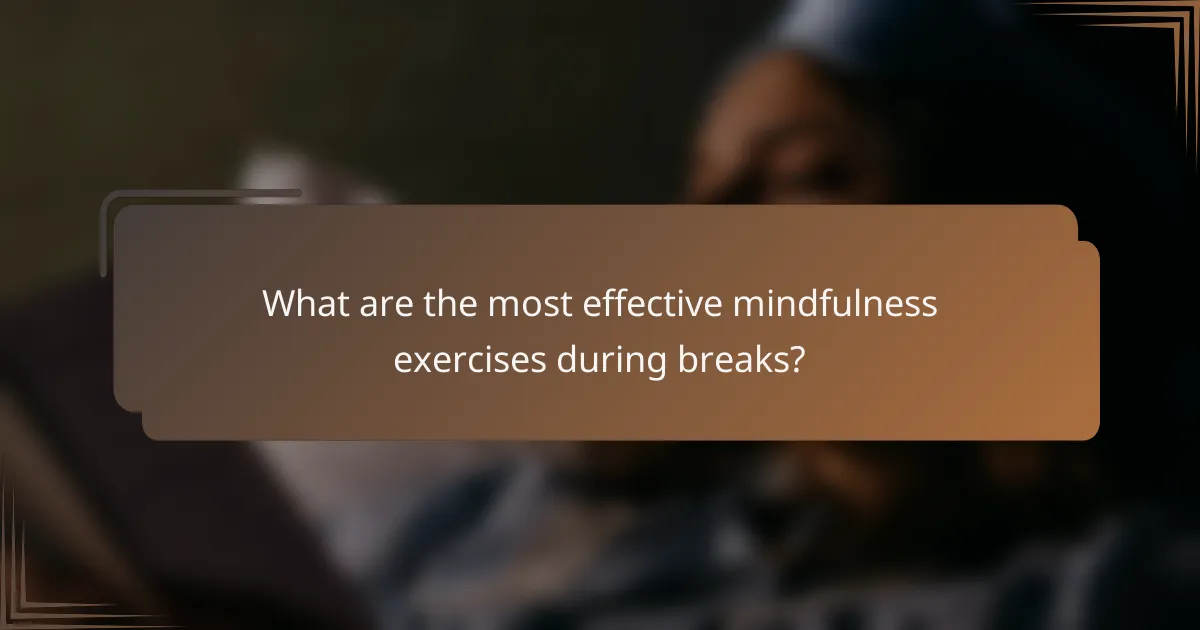 What are the most effective mindfulness exercises during breaks?